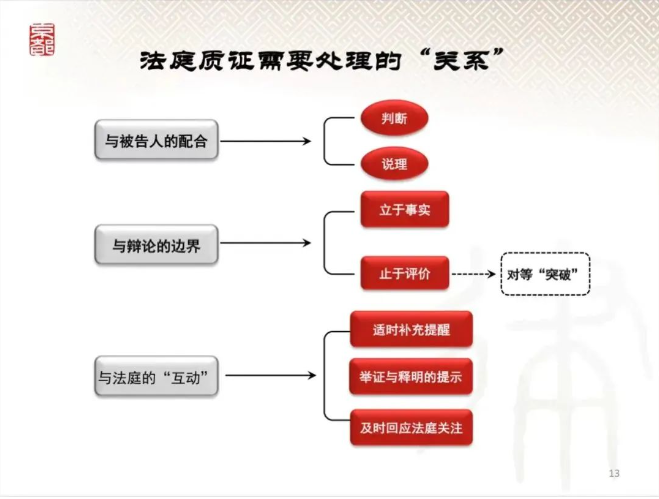 京都

法庭质证需要处理的“关系”

与被告人的配合

判断

说理

与辩论的边界

立于事实

止于评价

对等“突破”

与法庭的“互动”

适时补充提醒

举证与释明的提示

及时回应法庭关注

13